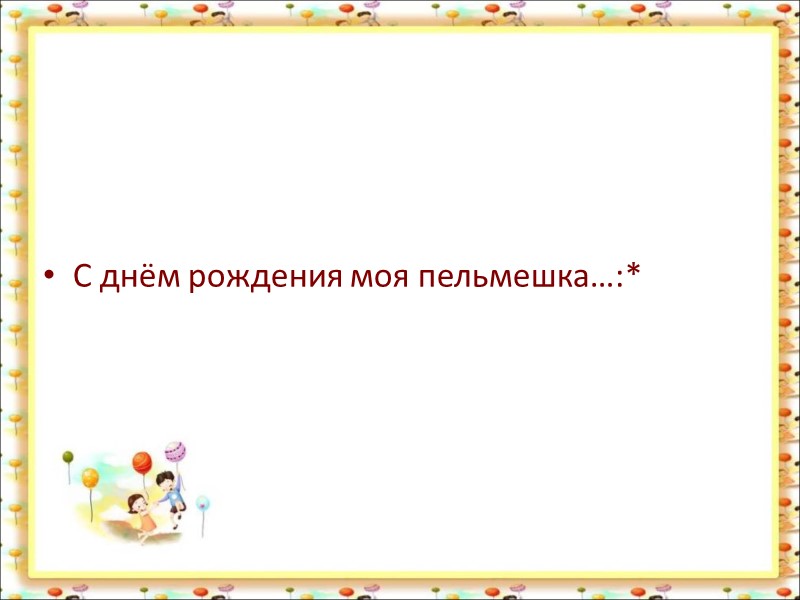 • С днём рождения моя пельмешка…:*